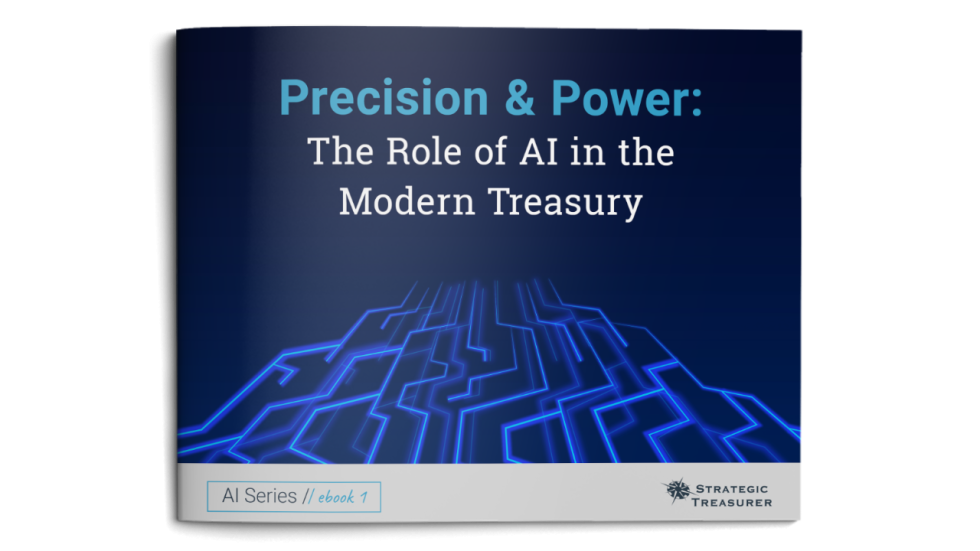 Precision & Power:
The Role of AI in the Modern Treasury

AI Series // ebook 1

STRATEGIC TREASURER